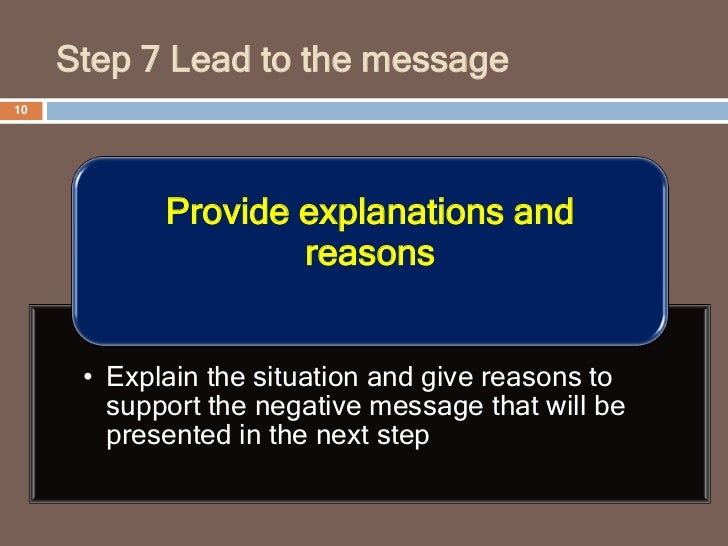 Step 7 Lead to the message

10

Provide explanations and reasons

• Explain the situation and give reasons to support the negative message that will be presented in the next step